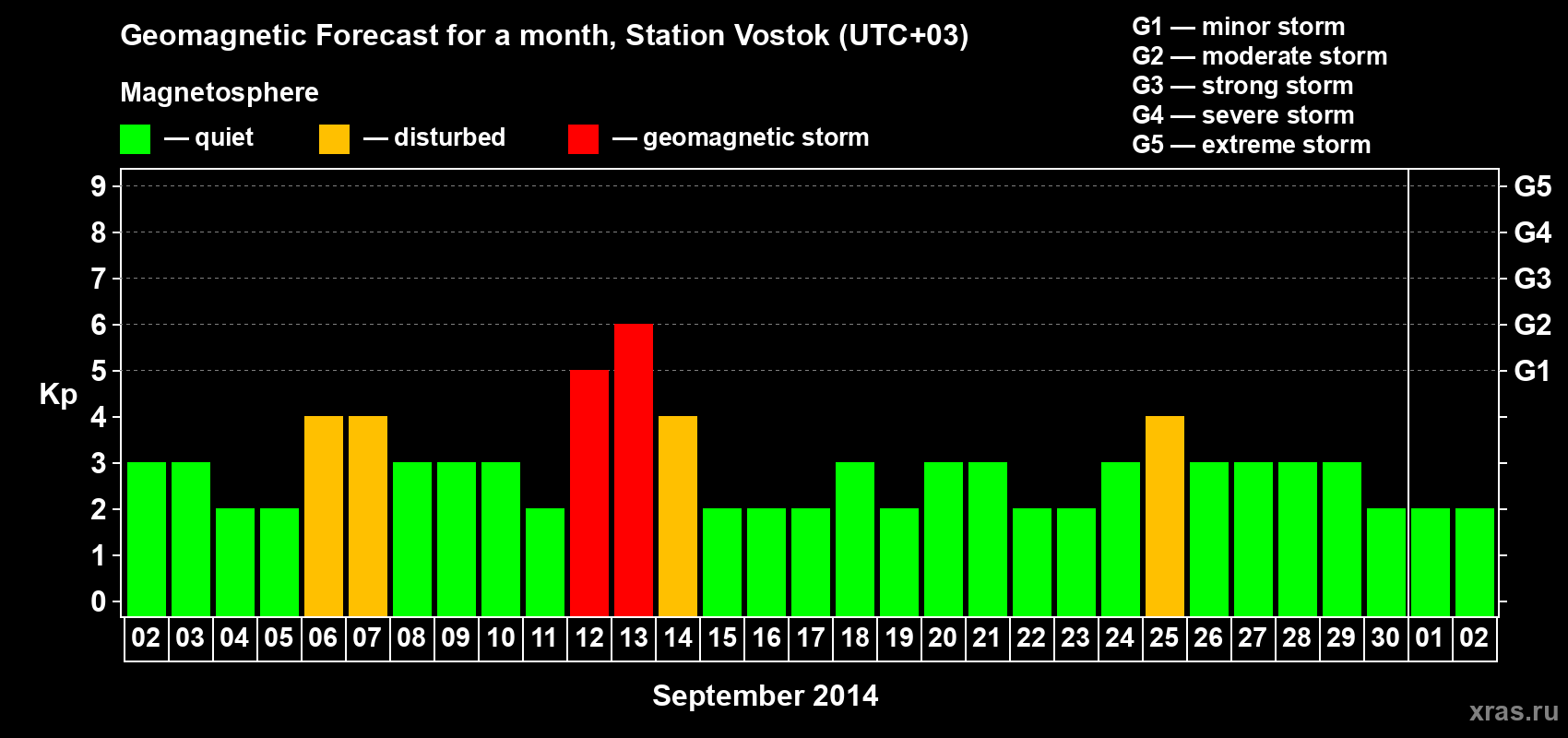 Geomagnetic Forecast for a month, Station Vostok (UTC+03)

Magnetosphere

— quiet — disturbed — geomagnetic storm

G1 — minor storm
G2 — moderate storm
G3 — strong storm
G4 — severe storm
G5 — extreme storm

Kp

9
8
7
6
5
4
3
2
1
0

G5
G4
G3
G2
G1

02 03 04 05 06 07 08 09 10 11 12 13 14 15 16 17 18 19 20 21 22 23 24 25 26 27 28 29 30 01 02

September 2014

xras.ru